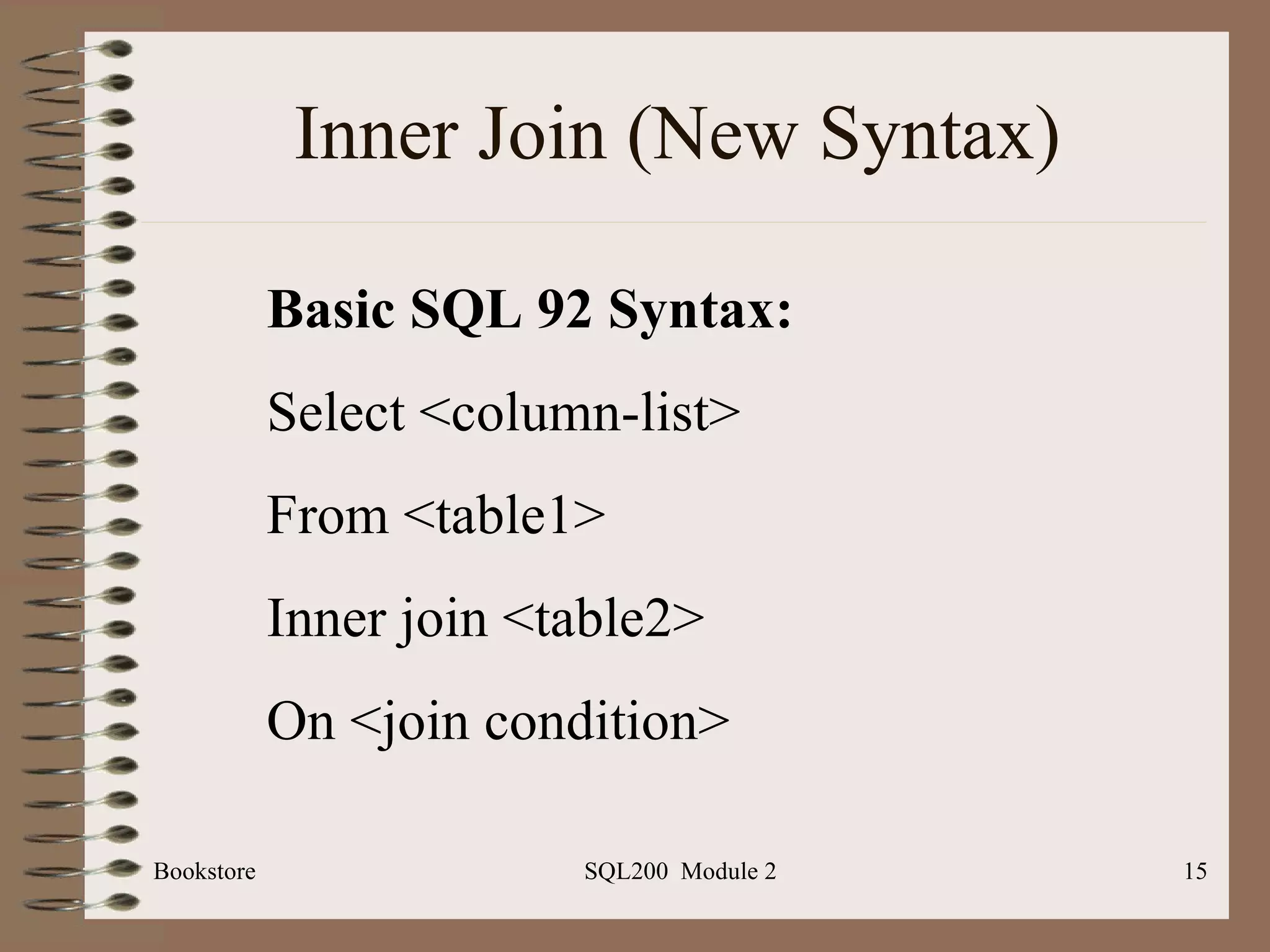 Inner Join (New Syntax)

Basic SQL 92 Syntax:

Select <column-list>

From <table1>

Inner join <table2>

On <join condition>

Bookstore

SQL200 Module 2

15